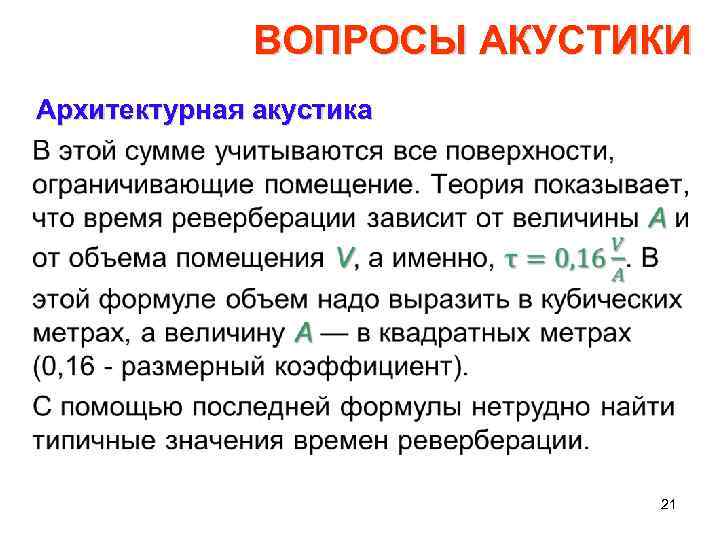 ВОПРОСЫ АКУСТИКИ

Архитектурная акустика

В этой сумме учитываются все поверхности, ограничивающие помещение. Теория показывает, что время реверберации зависит от величины $A$ и от объема помещения $V$, а именно, $\tau = 0{,}16\frac{V}{A}$. В этой формуле объем надо выразить в кубических метрах, а величину $A$ — в квадратных метрах (0,16 - размерный коэффициент).

С помощью последней формулы нетрудно найти типичные значения времен реверберации.

21